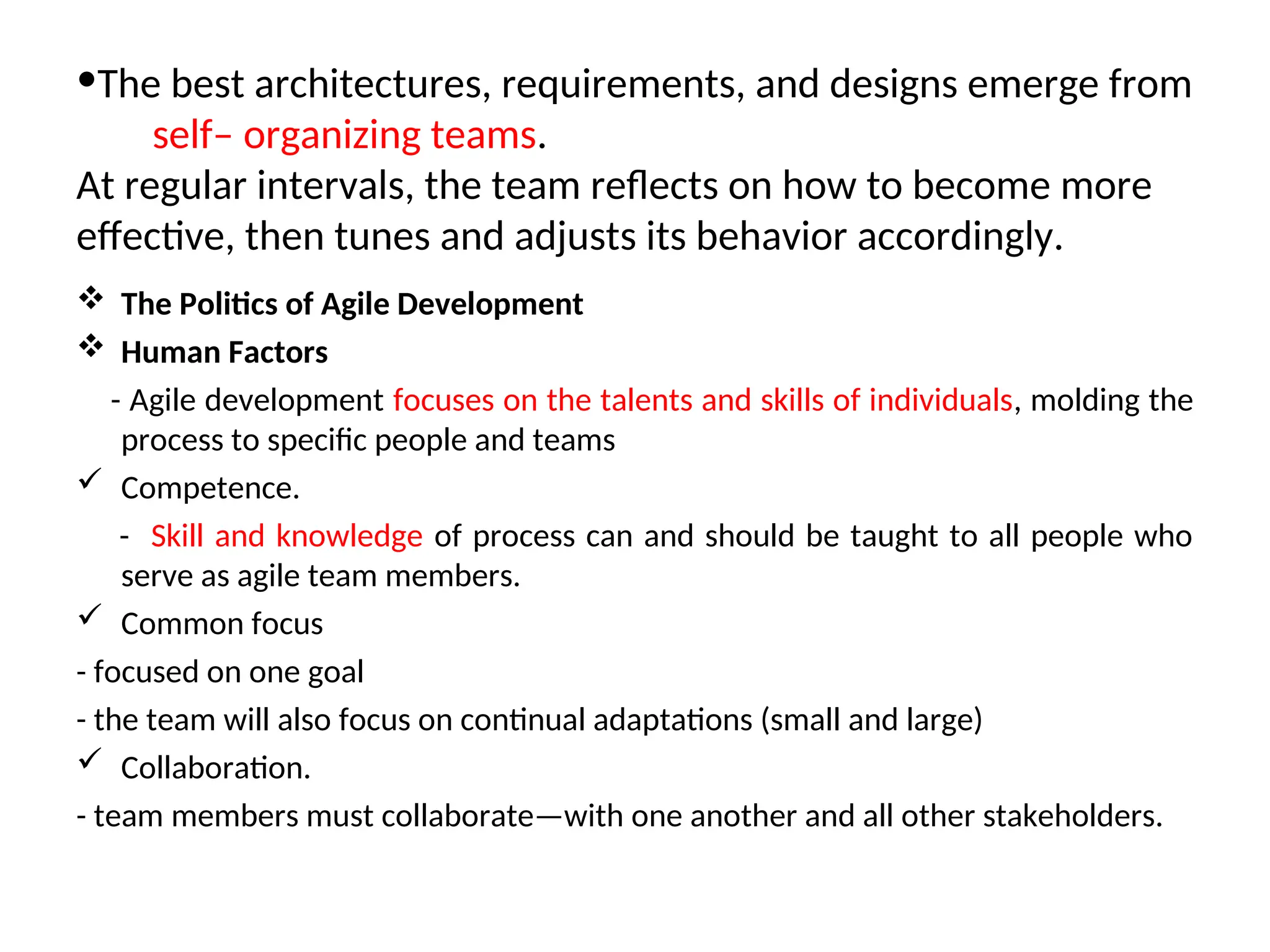 •The best architectures, requirements, and designs emerge from self– organizing teams.

At regular intervals, the team reflects on how to become more effective, then tunes and adjusts its behavior accordingly.

❖ The Politics of Agile Development

❖ Human Factors

- Agile development focuses on the talents and skills of individuals, molding the process to specific people and teams

✓ Competence.

- Skill and knowledge of process can and should be taught to all people who serve as agile team members.

✓ Common focus

- focused on one goal

- the team will also focus on continual adaptations (small and large)

✓ Collaboration.

- team members must collaborate—with one another and all other stakeholders.